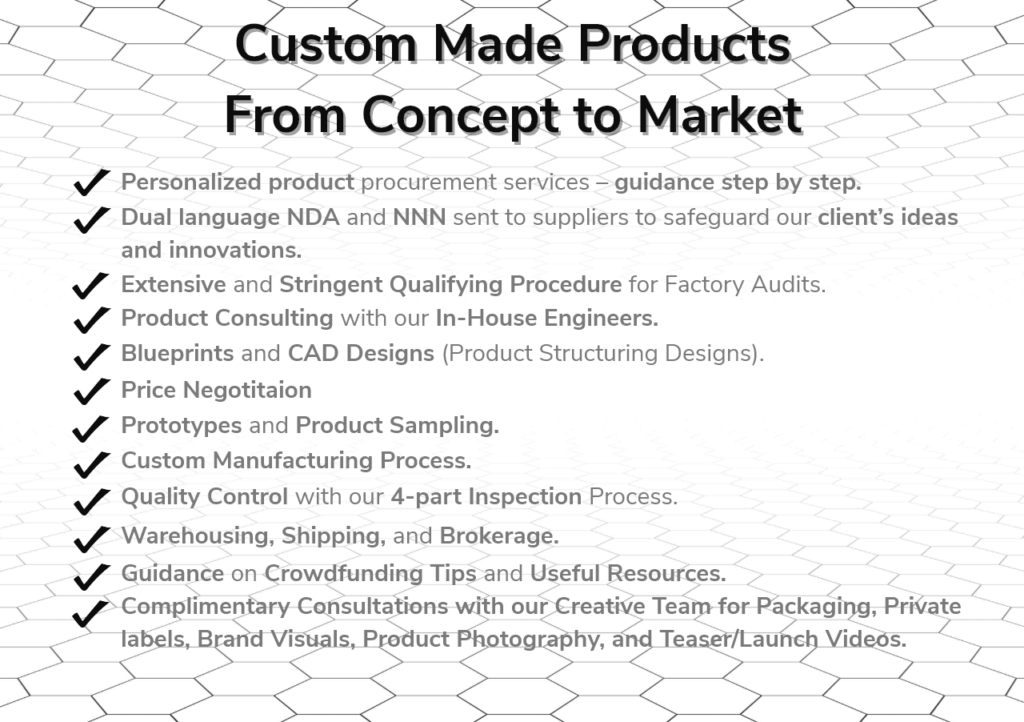 Custom Made Products
From Concept to Market

✔ Personalized product procurement services – guidance step by step.
✔ Dual language NDA and NNN sent to suppliers to safeguard our client's ideas and innovations.
✔ Extensive and Stringent Qualifying Procedure for Factory Audits.
✔ Product Consulting with our In-House Engineers.
✔ Blueprints and CAD Designs (Product Structuring Designs).
✔ Price Negotitaion
✔ Prototypes and Product Sampling.
✔ Custom Manufacturing Process.
✔ Quality Control with our 4-part Inspection Process.
✔ Warehousing, Shipping, and Brokerage.
✔ Guidance on Crowdfunding Tips and Useful Resources.
✔ Complimentary Consultations with our Creative Team for Packaging, Private labels, Brand Visuals, Product Photography, and Teaser/Launch Videos.